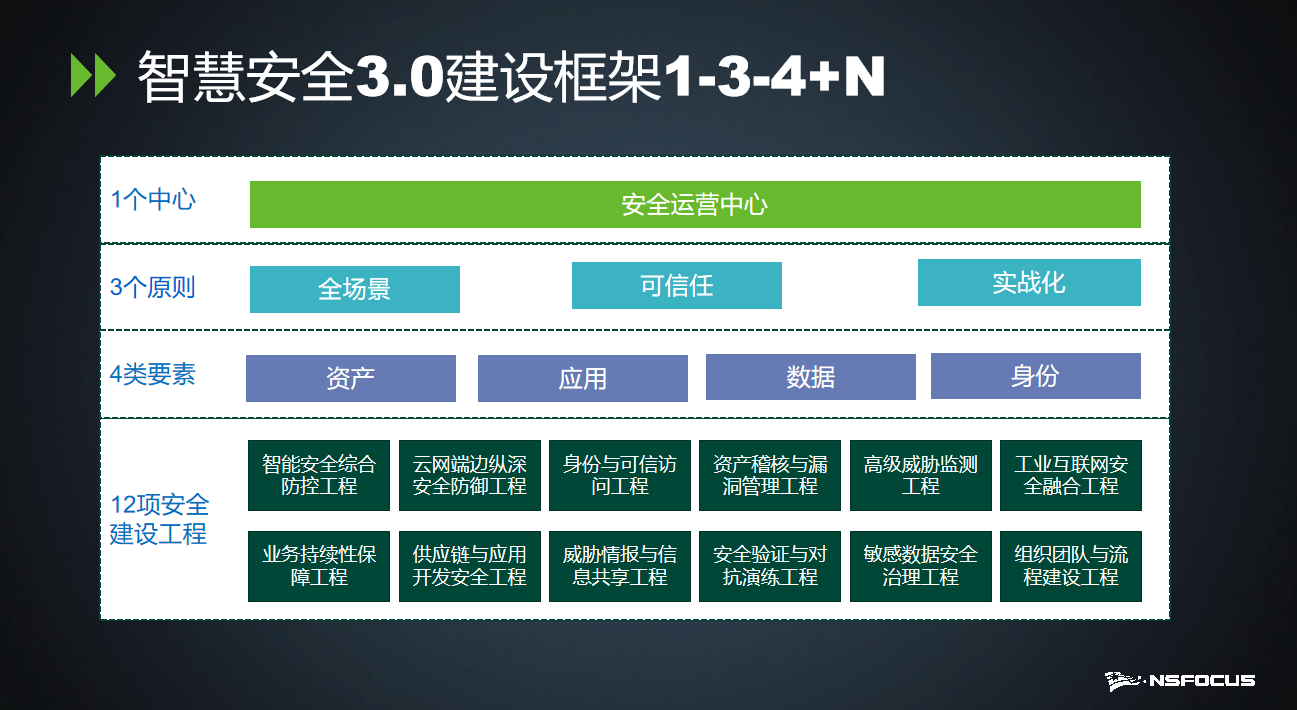 智慧安全3.0建设框架1-3-4+N

1个中心
安全运营中心

3个原则
全场景
可信任
实战化

4类要素
资产
应用
数据
身份

12项安全建设工程
智能安全综合防控工程
云网端边纵深安全防御工程
身份与可信访问工程
资产稽核与漏洞管理工程
高级威胁监测工程
工业互联网安全融合工程
业务持续性保障工程
供应链与应用开发安全工程
威胁情报与信息共享工程
安全验证与对抗演练工程
敏感数据安全治理工程
组织团队与流程建设工程

NSFOCUS